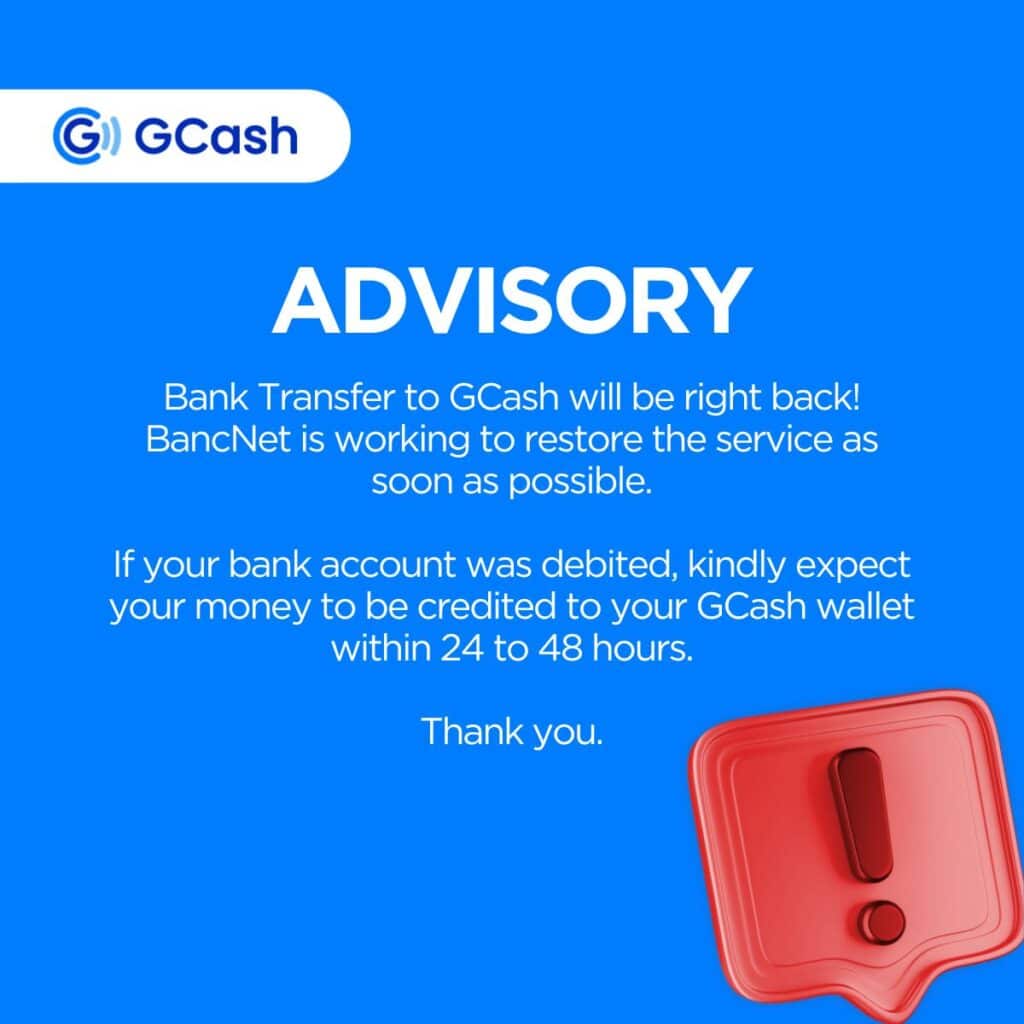 GCash

ADVISORY

Bank Transfer to GCash will be right back! BancNet is working to restore the service as soon as possible.

If your bank account was debited, kindly expect your money to be credited to your GCash wallet within 24 to 48 hours.

Thank you.